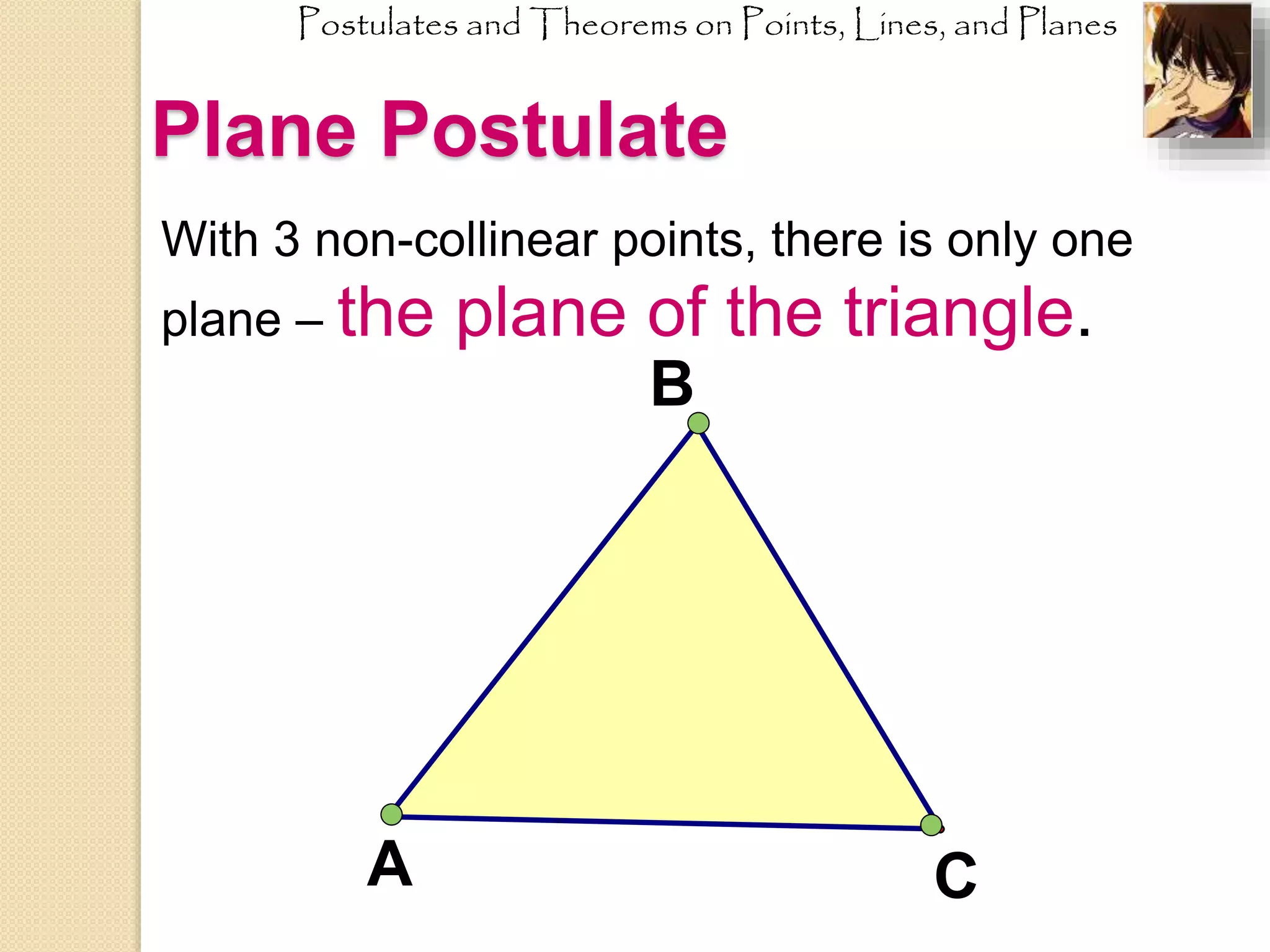 Postulates and Theorems on Points, Lines, and Planes

Plane Postulate

With 3 non-collinear points, there is only one plane – the plane of the triangle.

B

A

C